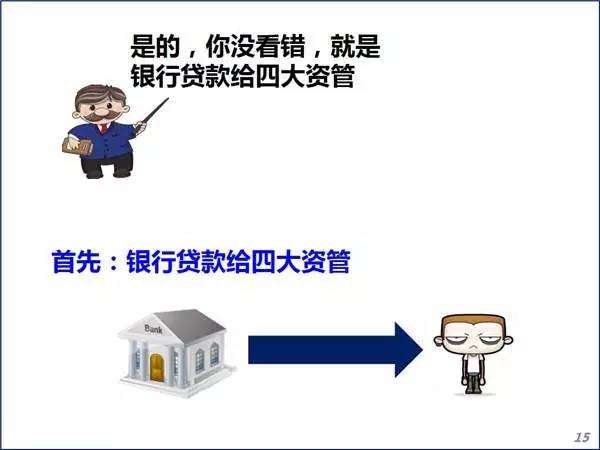 是的，你没看错，就是银行贷款给四大资管

首先：银行贷款给四大资管

Bank

15